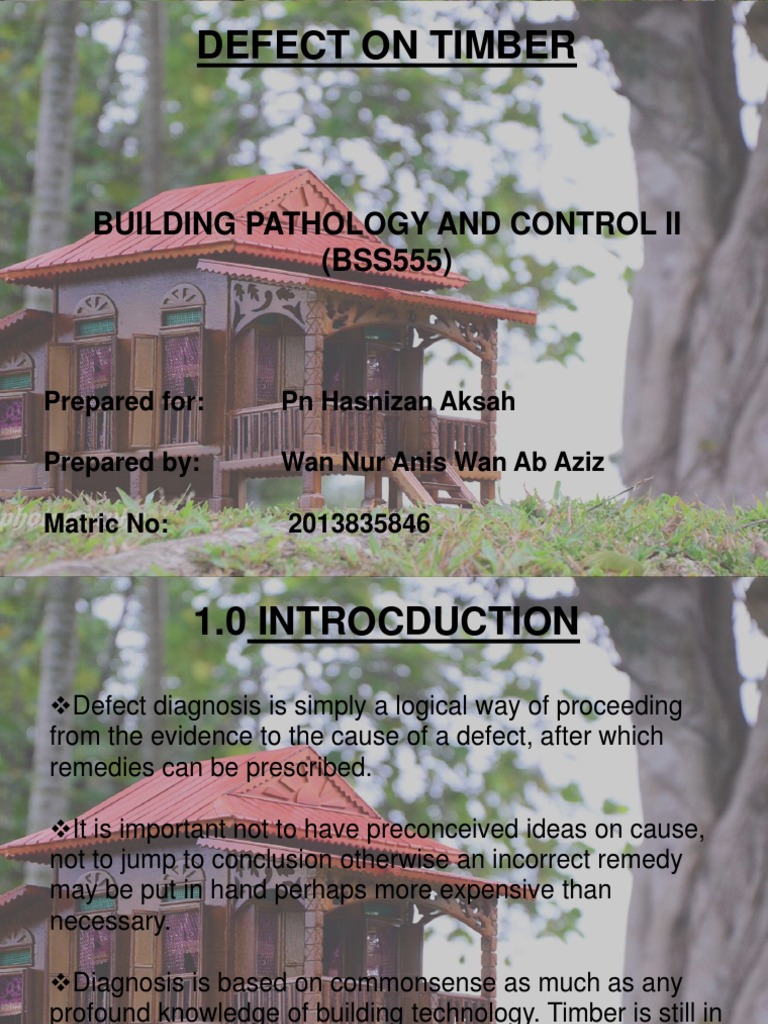 DEFECT ON TIMBER

BUILDING PATHOLOGY AND CONTROL II (BSS555)

Prepared for: Pn Hasnizan Aksah

Prepared by: Wan Nur Anis Wan Ab Aziz

Matric No: 2013835846

1.0 INTROCDUCTION

❖Defect diagnosis is simply a logical way of proceeding from the evidence to the cause of a defect, after which remedies can be prescribed.

❖It is important not to have preconceived ideas on cause, not to jump to conclusion otherwise an incorrect remedy may be put in hand perhaps more expensive than necessary.

❖Diagnosis is based on commonsense as much as any profound knowledge of building technology. Timber is still in